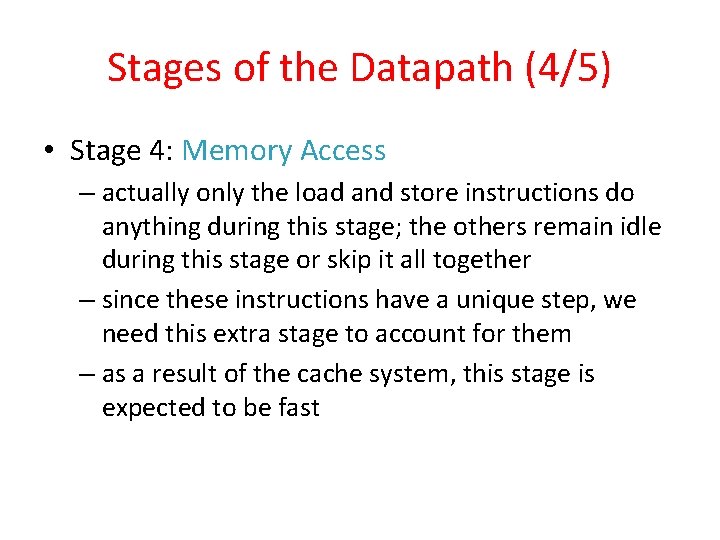 Stages of the Datapath (4/5)

• Stage 4: Memory Access

– actually only the load and store instructions do anything during this stage; the others remain idle during this stage or skip it all together

– since these instructions have a unique step, we need this extra stage to account for them

– as a result of the cache system, this stage is expected to be fast